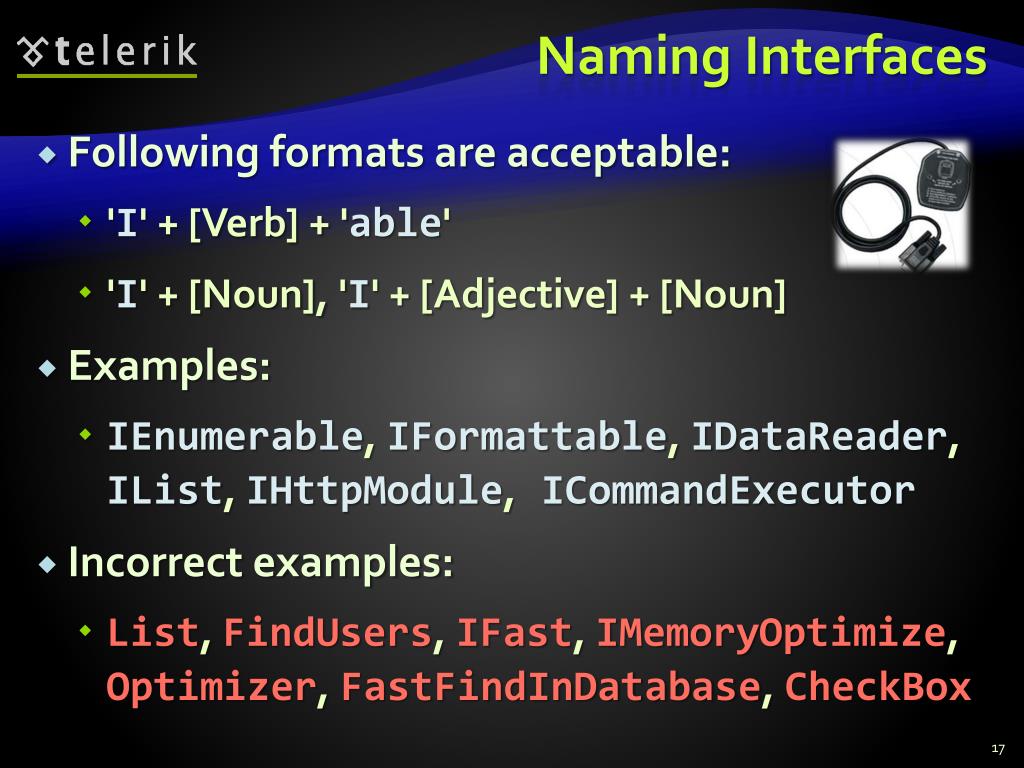 telerik

Naming Interfaces

Following formats are acceptable:

'I' + [Verb] + 'able'

'I' + [Noun], 'I' + [Adjective] + [Noun]

Examples:

IEnumerable, IFormattable, IDataReader, IList, IHttpModule, ICommandExecutor

Incorrect examples:

List, FindUsers, IFast, IMemoryOptimize, Optimizer, FastFindInDatabase, CheckBox

17